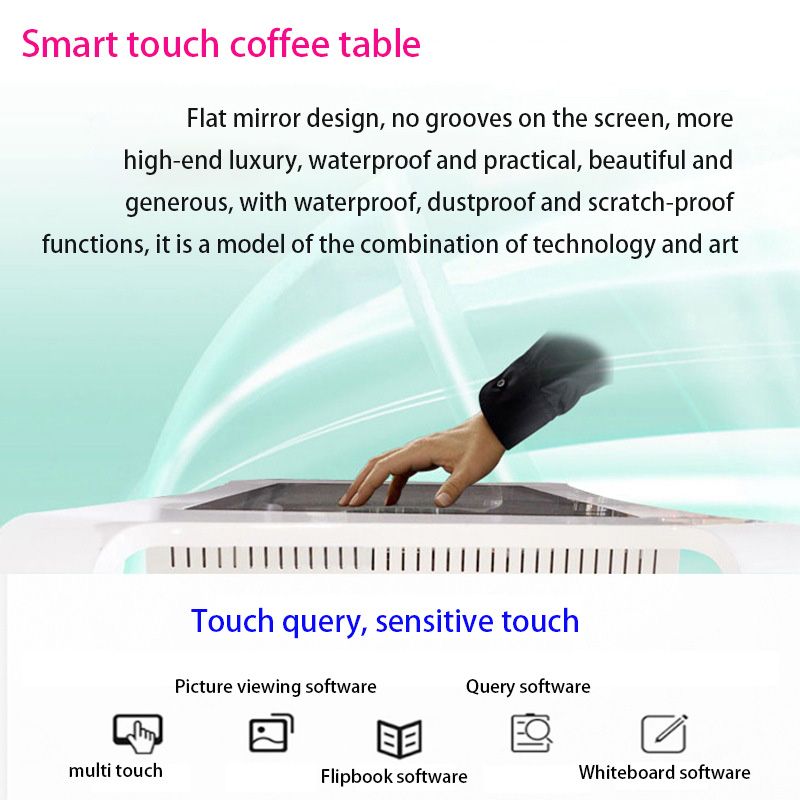 Smart touch coffee table

Flat mirror design, no grooves on the screen, more high-end luxury, waterproof and practical, beautiful and generous, with waterproof, dustproof and scratch-proof functions, it is a model of the combination of technology and art

Touch query, sensitive touch

Picture viewing software

Query software

multi touch

Flipbook software

Whiteboard software